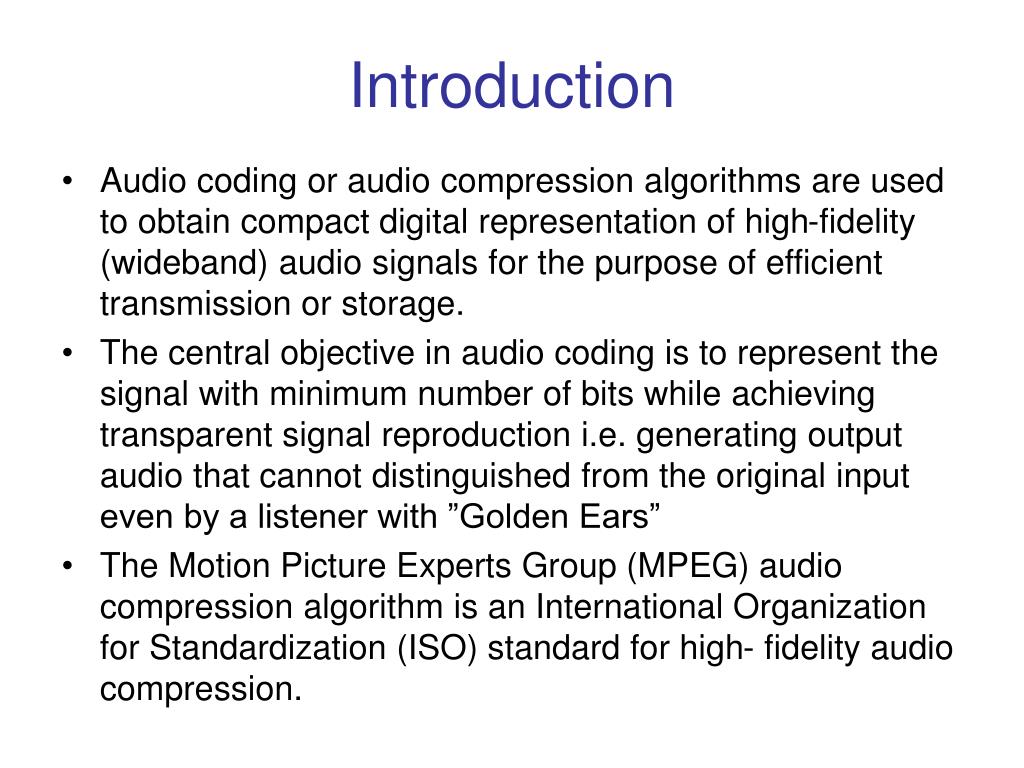 Introduction

• Audio coding or audio compression algorithms are used to obtain compact digital representation of high-fidelity (wideband) audio signals for the purpose of efficient transmission or storage.
• The central objective in audio coding is to represent the signal with minimum number of bits while achieving transparent signal reproduction i.e. generating output audio that cannot distinguished from the original input even by a listener with ”Golden Ears”
• The Motion Picture Experts Group (MPEG) audio compression algorithm is an International Organization for Standardization (ISO) standard for high- fidelity audio compression.